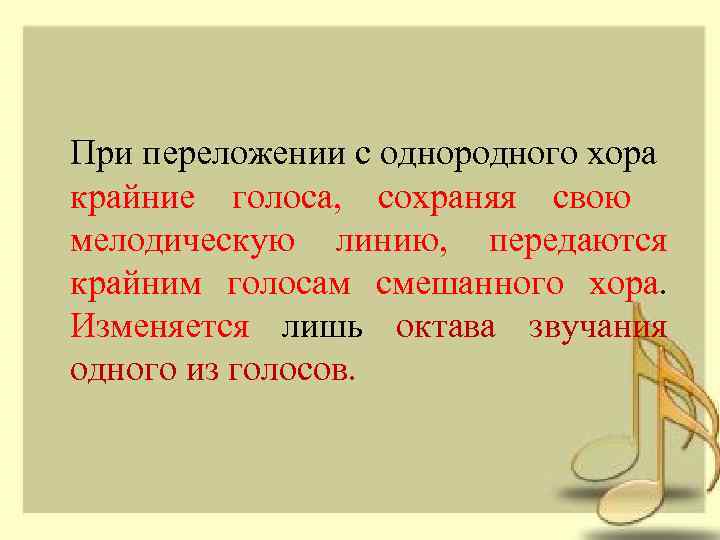 При переложении с однородного хора крайние голоса, сохраняя свою мелодическую линию, передаются крайним голосам смешанного хора. Изменяется лишь октава звучания одного из голосов.